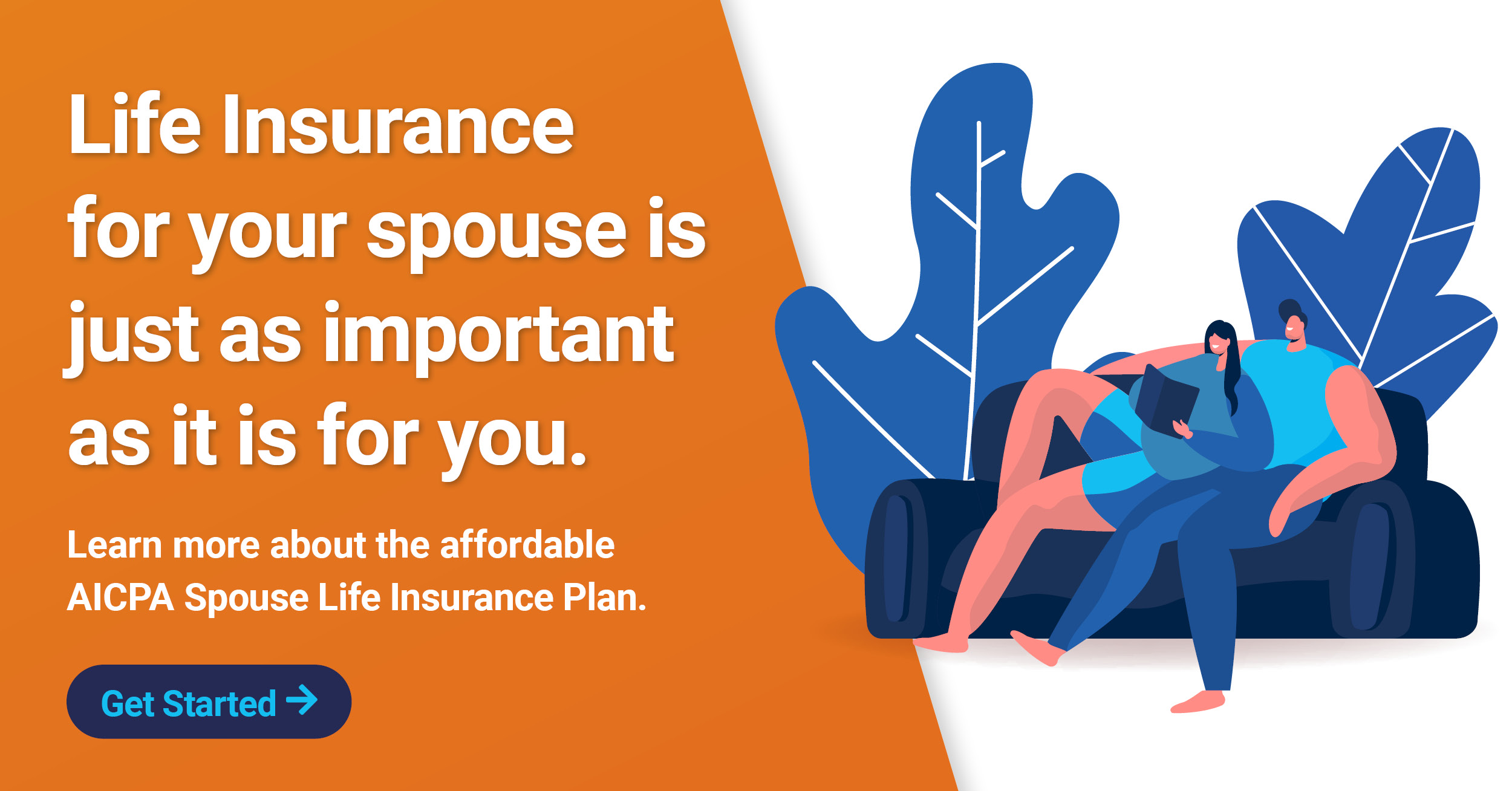 Life Insurance for your spouse is just as important as it is for you.

Learn more about the affordable AICPA Spouse Life Insurance Plan.

Get Started →